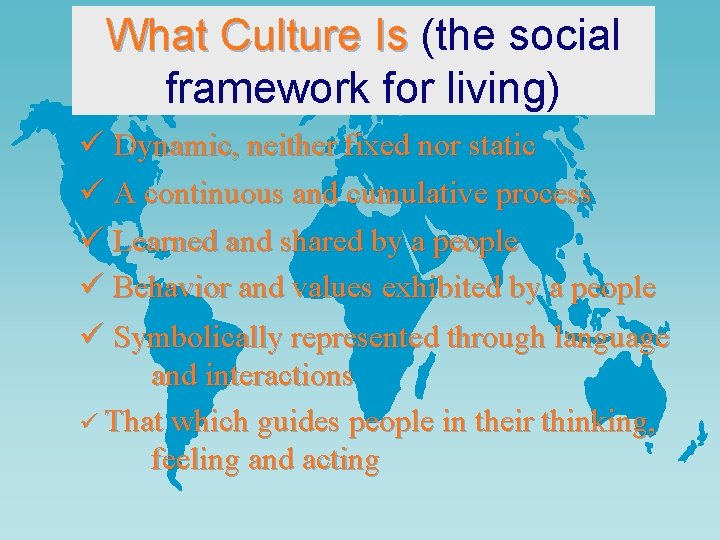 What Culture Is (the social framework for living)

✓ Dynamic, neither fixed nor static

✓ A continuous and cumulative process

✓ Learned and shared by a people

✓ Behavior and values exhibited by a people

✓ Symbolically represented through language and interactions

✓ That which guides people in their thinking, feeling and acting